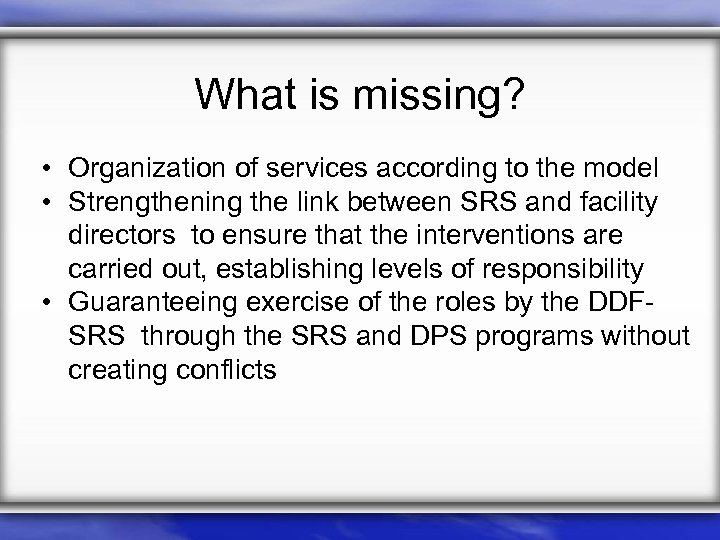 What is missing?

• Organization of services according to the model
• Strengthening the link between SRS and facility directors to ensure that the interventions are carried out, establishing levels of responsibility
• Guaranteeing exercise of the roles by the DDF-SRS through the SRS and DPS programs without creating conflicts